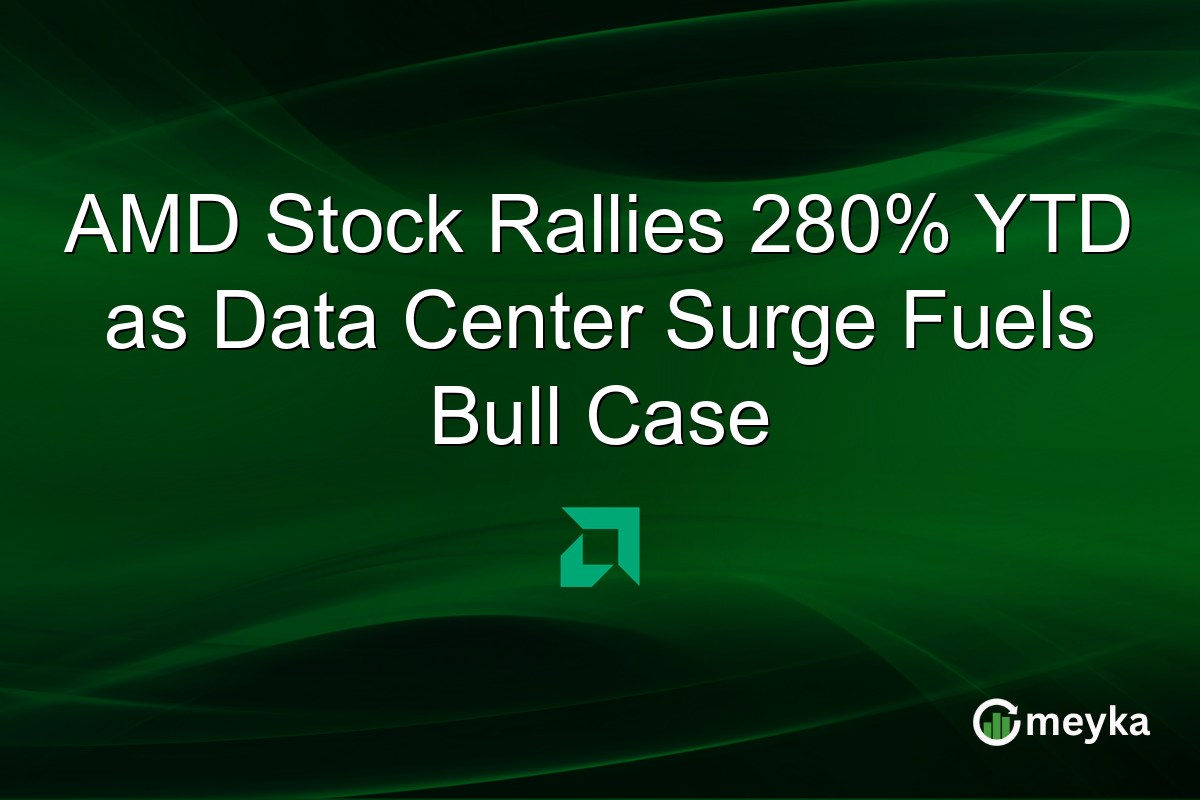 AMD Stock Rallies 280% YTD as Data Center Surge Fuels Bull Case

meyka